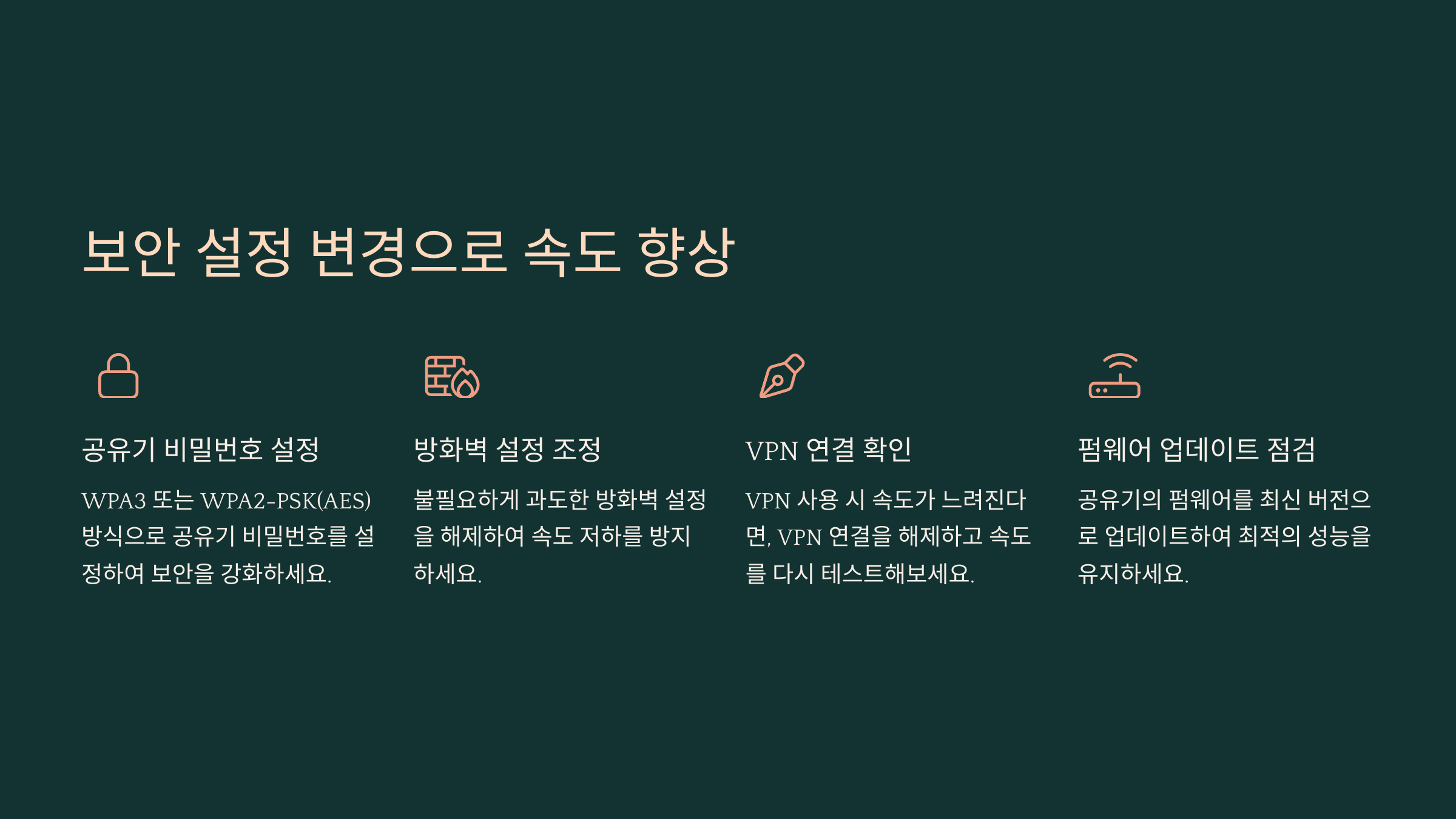 보안 설정 변경으로 속도 향상

공유기 비밀번호 설정

WPA3 또는 WPA2-PSK(AES) 방식으로 공유기 비밀번호를 설정하여 보안을 강화하세요.

방화벽 설정 조정

불필요하게 과도한 방화벽 설정을 해제하여 속도 저하를 방지하세요.

VPN 연결 확인

VPN 사용 시 속도가 느려진다면, VPN 연결을 해제하고 속도를 다시 테스트해보세요.

펌웨어 업데이트 점검

공유기의 펌웨어를 최신 버전으로 업데이트하여 최적의 성능을 유지하세요.